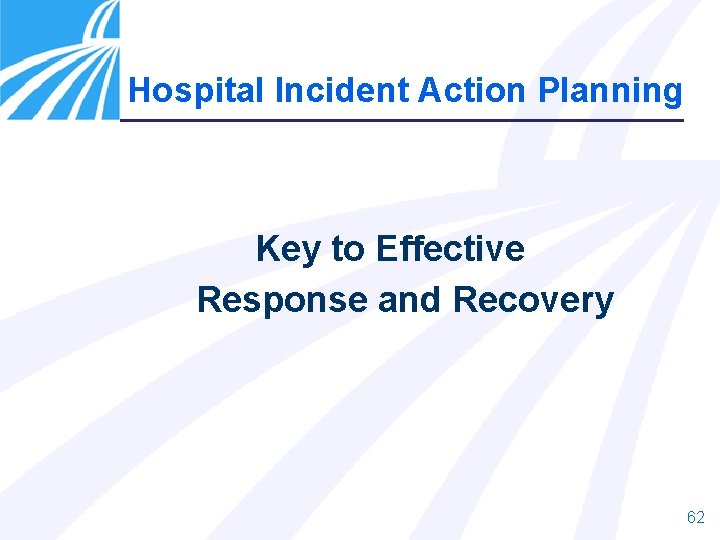 Hospital Incident Action Planning

Key to Effective
Response and Recovery

62